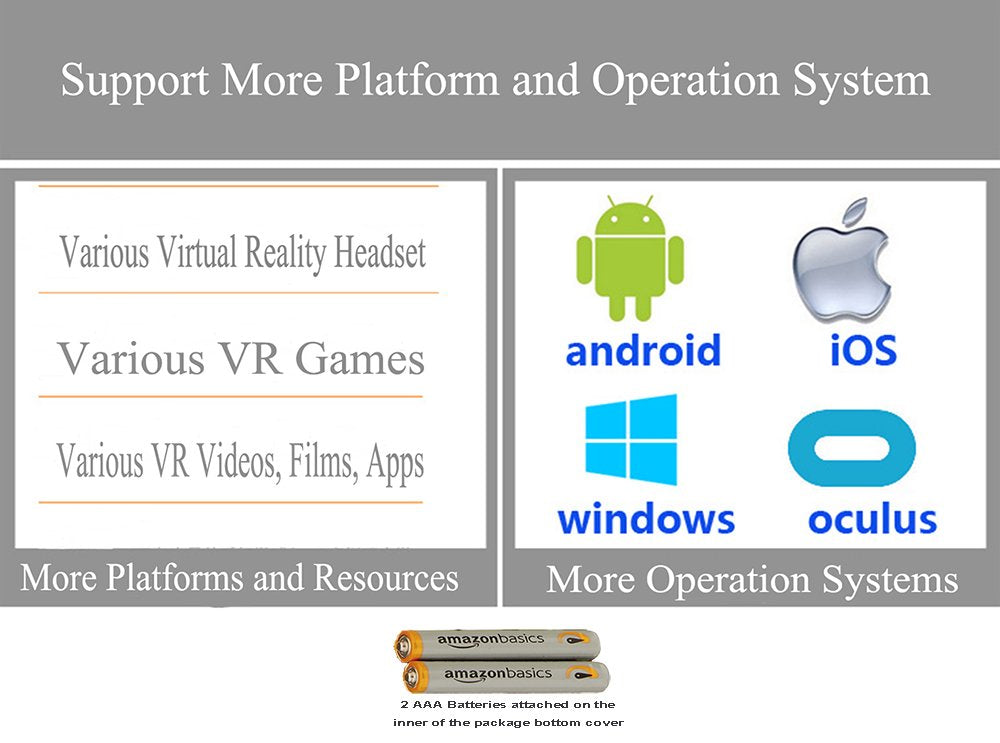 Support More Platform and Operation System

Various Virtual Reality Headset

Various VR Games

Various VR Videos, Films, Apps

More Platforms and Resources

android

iOS

windows

oculus

More Operation Systems

amazonbasics

amazonbasics

2 AAA Batteries attached on the inner of the package bottom cover